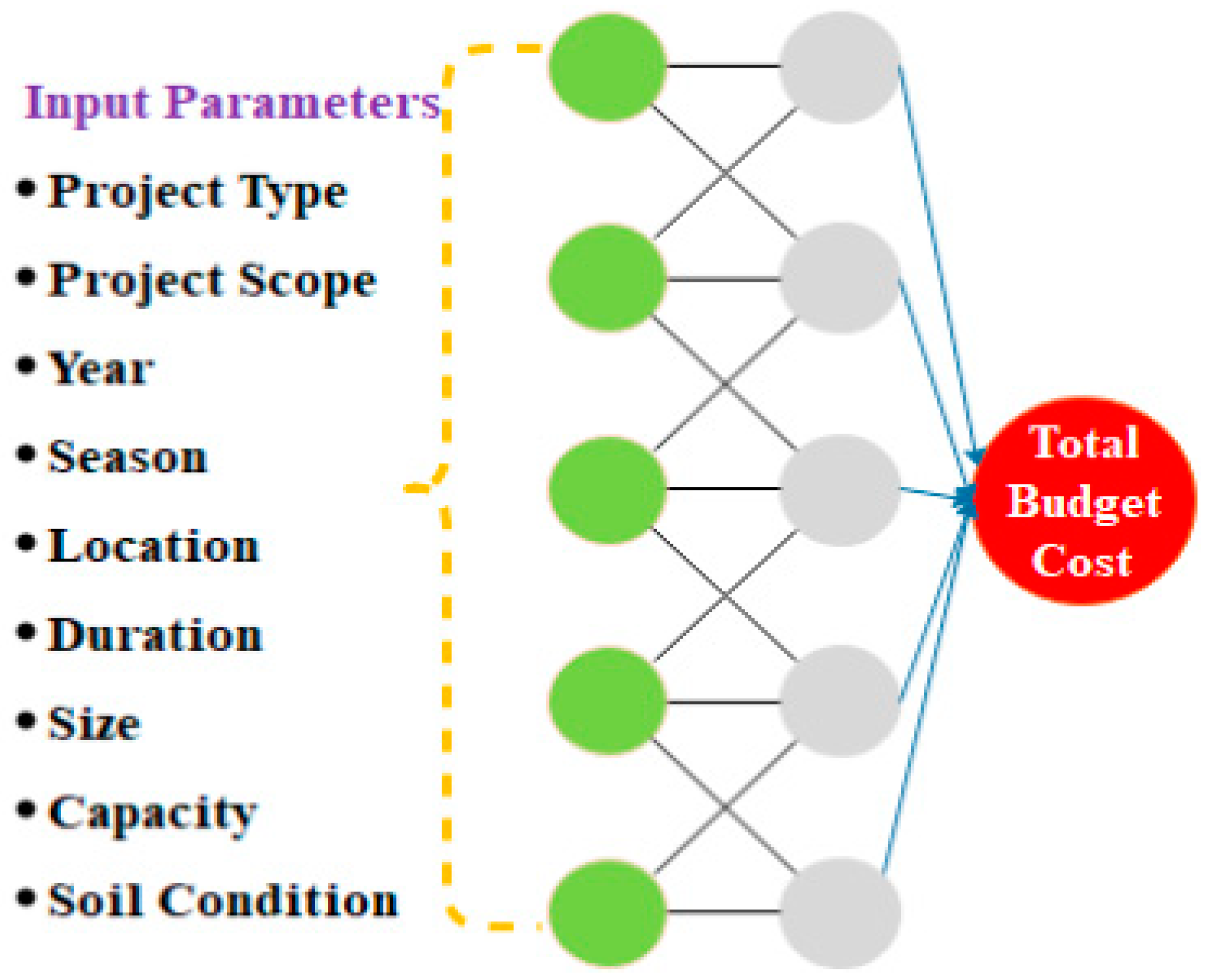 Input Parameters

• Project Type
• Project Scope
• Year
• Season
• Location
• Duration
• Size
• Capacity
• Soil Condition

Total Budget Cost